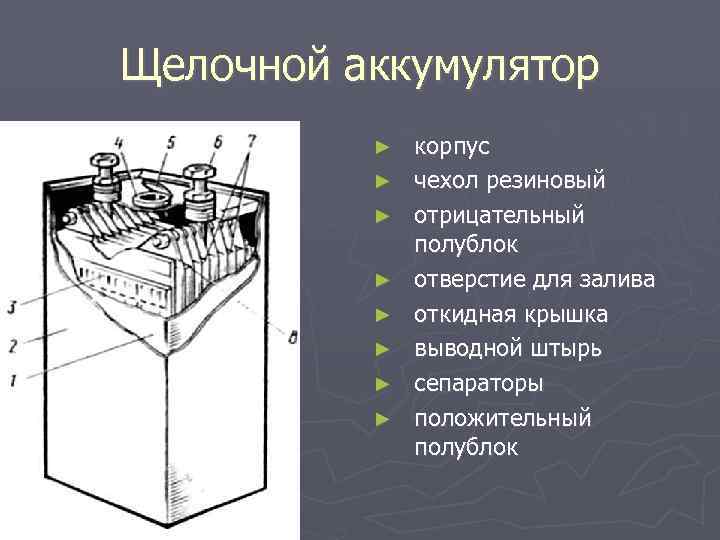 Щелочной аккумулятор

4 5 6 7
3
2
1
8

► корпус
► чехол резиновый
► отрицательный полублок
► отверстие для залива
► откидная крышка
► выводной штырь
► сепараторы
► положительный полублок